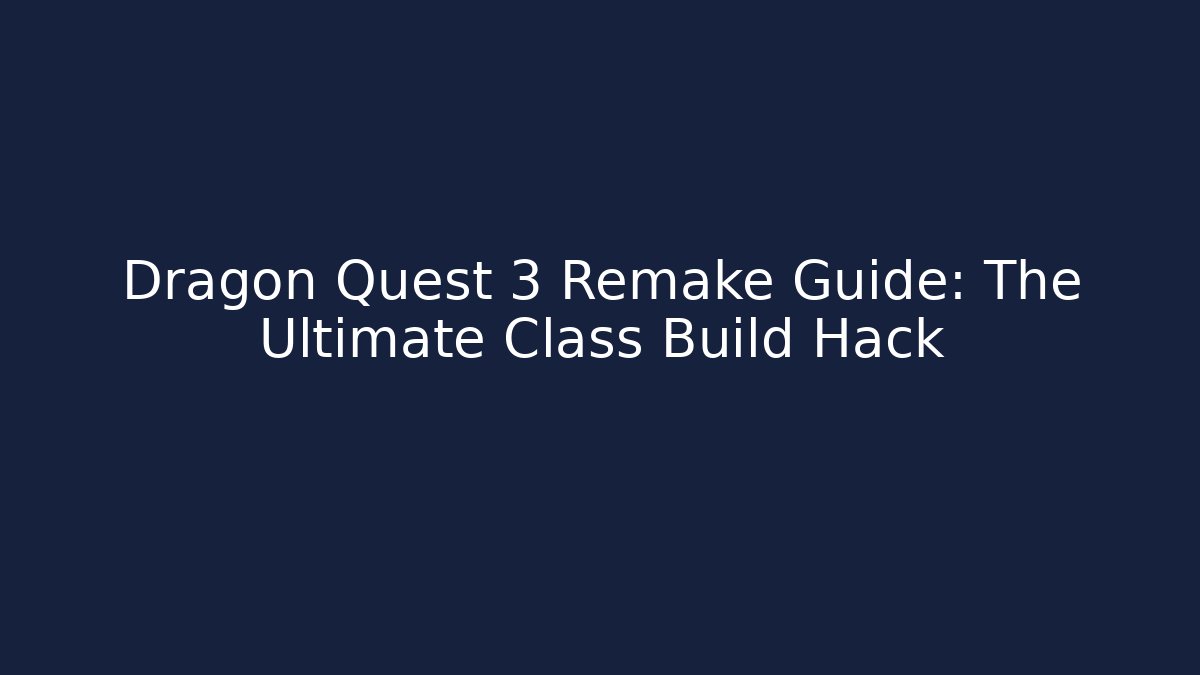 Dragon Quest 3 Remake Guide: The Ultimate Class Build Hack